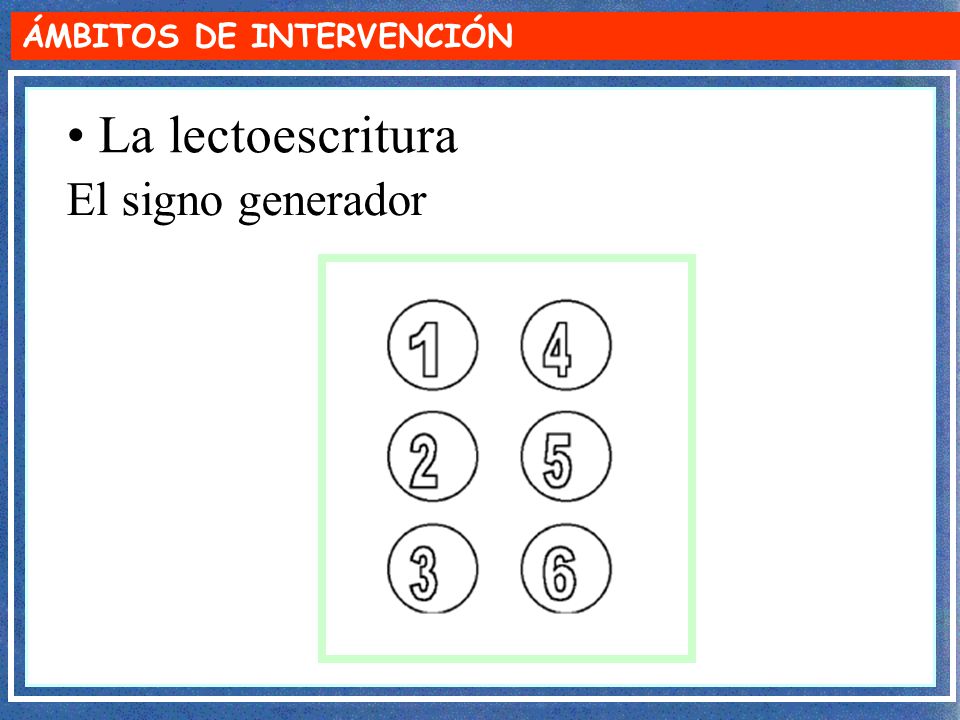 ÁMBITOS DE INTERVENCIÓN

• La lectoescritura

El signo generador

1 4
2 5
3 6